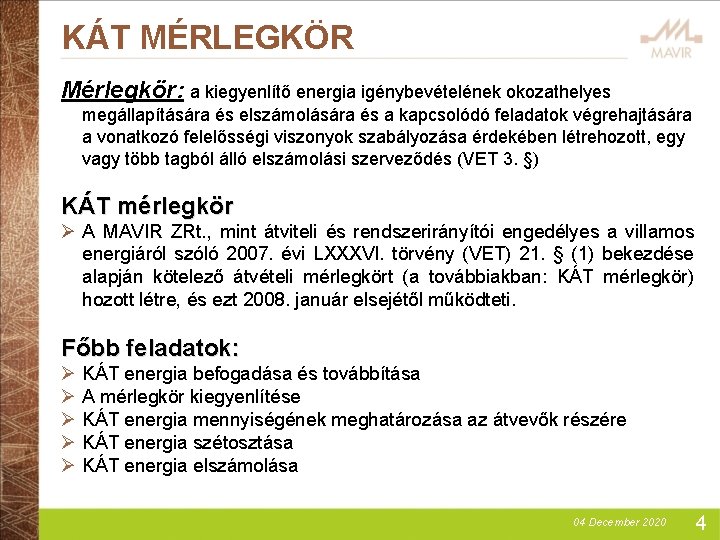 KÁT MÉRLEGKÖR

MAVIR

Mérlegkör: a kiegyenlítő energia igénybevételének okozathelyes megállapítására és elszámolására és a kapcsolódó feladatok végrehajtására a vonatkozó felelősségi viszonyok szabályozása érdekében létrehozott, egy vagy több tagból álló elszámolási szerveződés (VET 3. §)

KÁT mérlegkör

➢ A MAVIR ZRt., mint átviteli és rendszerirányítói engedélyes a villamos energiáról szóló 2007. évi LXXXVI. törvény (VET) 21. § (1) bekezdése alapján kötelező átvételi mérlegkört (a továbbiakban: KÁT mérlegkör) hozott létre, és ezt 2008. január elsejétől működteti.

Főbb feladatok:

➢ KÁT energia befogadása és továbbítása
➢ A mérlegkör kiegyenlítése
➢ KÁT energia mennyiségének meghatározása az átvevők részére
➢ KÁT energia szétosztása
➢ KÁT energia elszámolása

04 December 2020

4